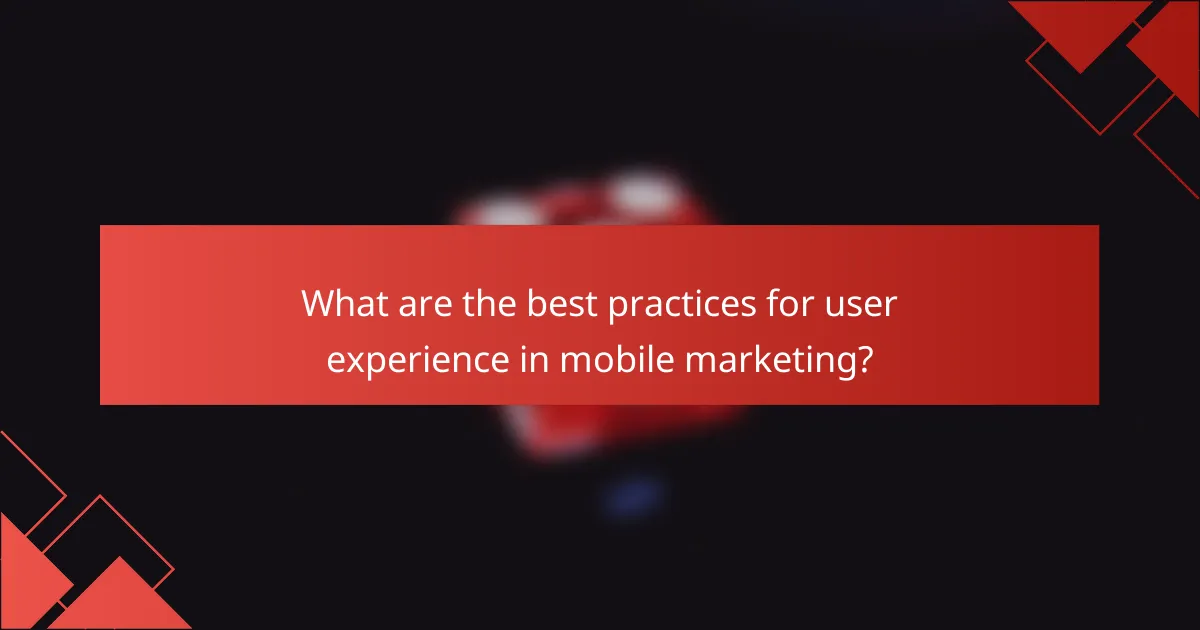 What are the best practices for user experience in mobile marketing?